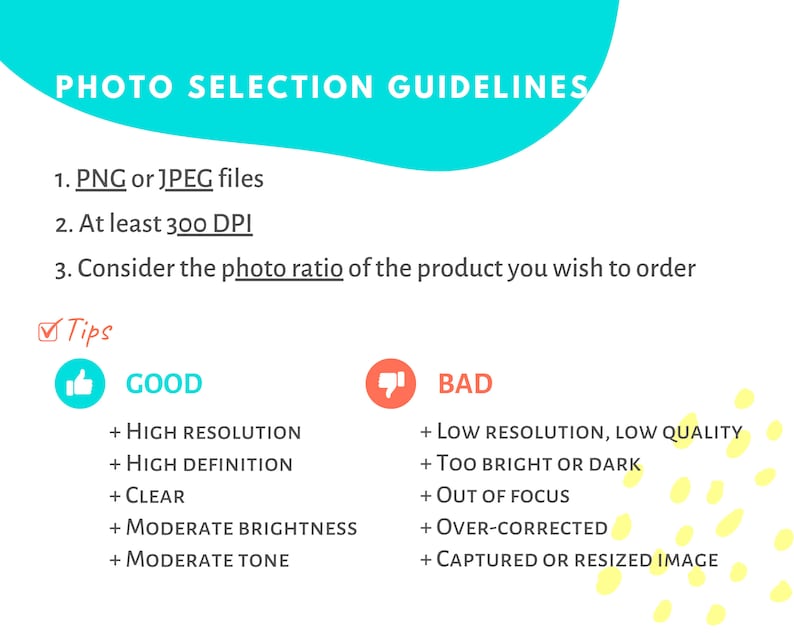 PHOTO SELECTION GUIDELINES

1. PNG or JPEG files
2. At least 300 DPI
3. Consider the photo ratio of the product you wish to order

Tips

GOOD

+ High resolution
+ High definition
+ Clear
+ Moderate brightness
+ Moderate tone

BAD

+ Low resolution, low quality
+ Too bright or dark
+ Out of focus
+ Over-corrected
+ Captured or resized image